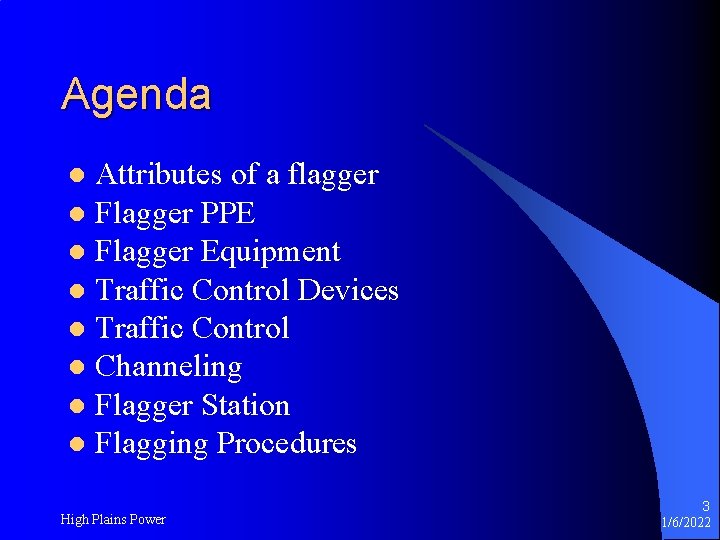 Agenda

- Attributes of a flagger
- Flagger PPE
- Flagger Equipment
- Traffic Control Devices
- Traffic Control
- Channeling
- Flagger Station
- Flagging Procedures

High Plains Power

3
1/6/2022